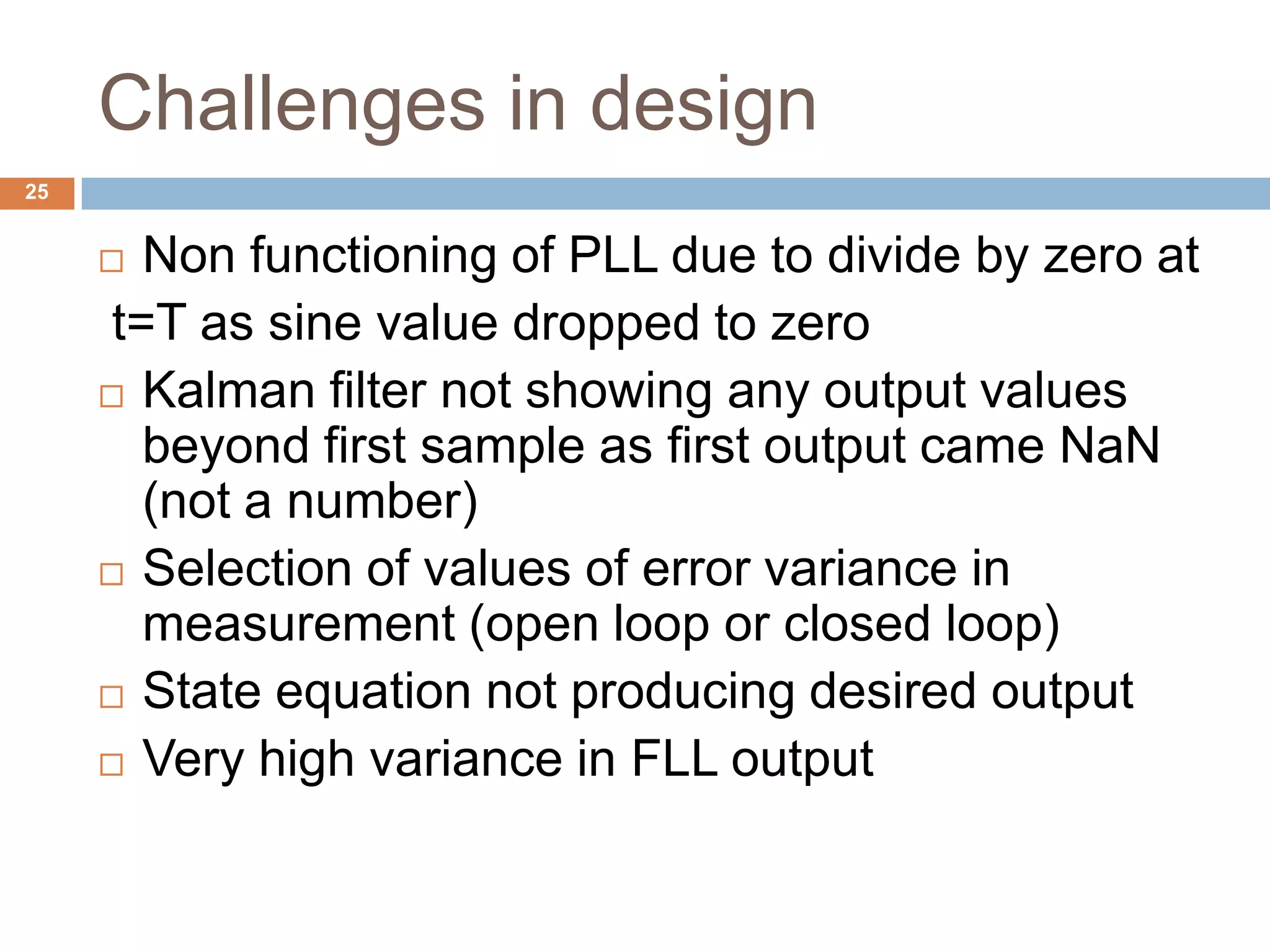 Challenges in design

25

□ Non functioning of PLL due to divide by zero at t=T as sine value dropped to zero

□ Kalman filter not showing any output values beyond first sample as first output came NaN (not a number)

□ Selection of values of error variance in measurement (open loop or closed loop)

□ State equation not producing desired output

□ Very high variance in FLL output